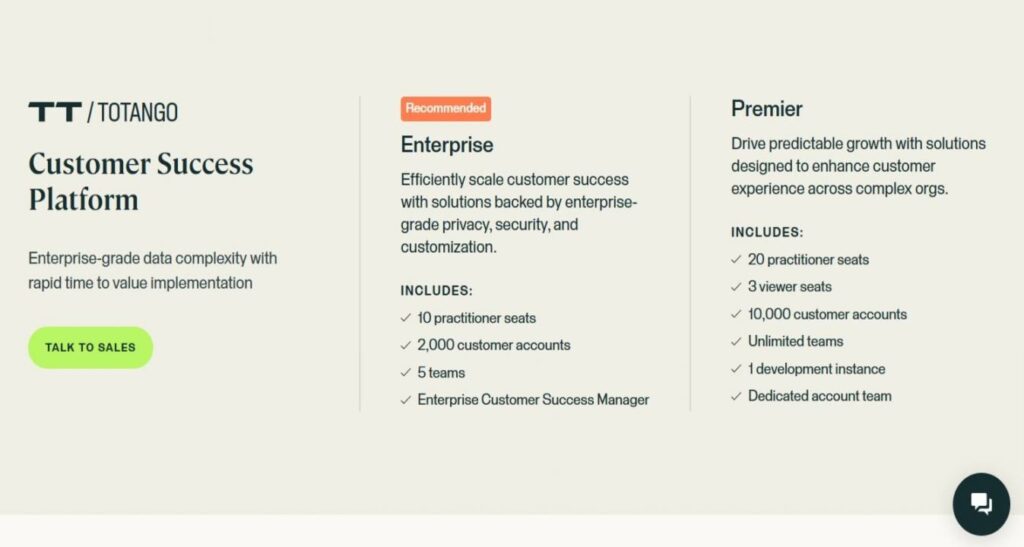 TT / TOTANGO

Customer Success Platform

Enterprise-grade data complexity with rapid time to value implementation

TALK TO SALES

Recommended

Enterprise

Efficiently scale customer success with solutions backed by enterprise-grade privacy, security, and customization.

INCLUDES:

✓ 10 practitioner seats
✓ 2,000 customer accounts
✓ 5 teams
✓ Enterprise Customer Success Manager

Premier

Drive predictable growth with solutions designed to enhance customer experience across complex orgs.

INCLUDES:

✓ 20 practitioner seats
✓ 3 viewer seats
✓ 10,000 customer accounts
✓ Unlimited teams
✓ 1 development instance
✓ Dedicated account team